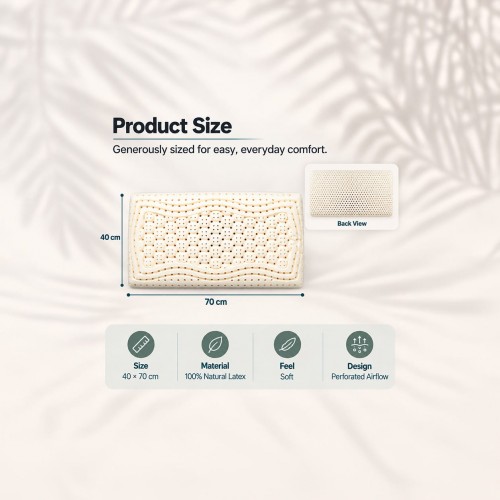 Product Size

Generously sized for easy, everyday comfort.

Back View

40 cm

70 cm

Size
40 × 70 cm

Material
100% Natural Latex

Feel
Soft

Design
Perforated Airflow